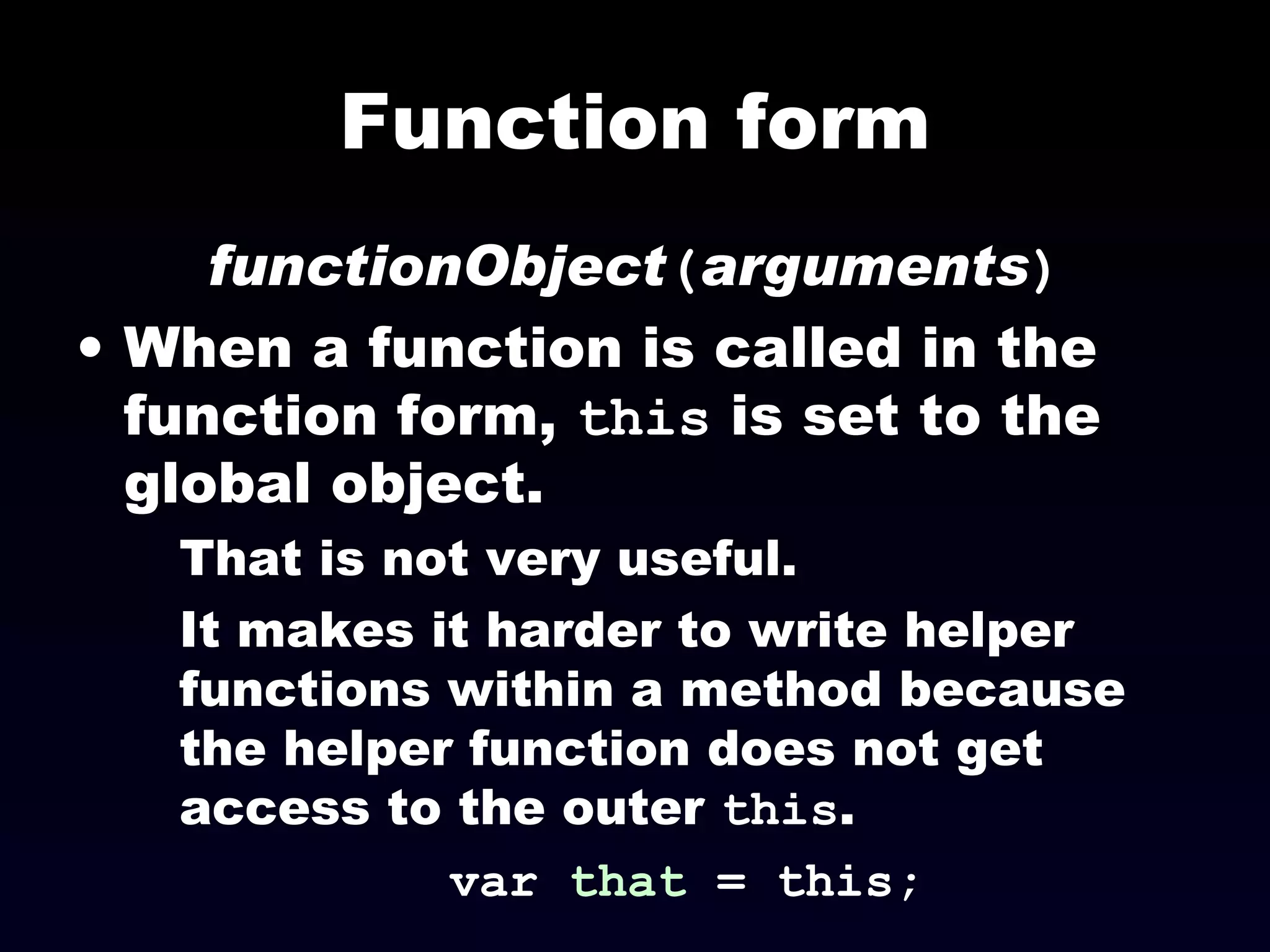 Function form

functionObject(arguments)

• When a function is called in the function form, this is set to the global object.

That is not very useful.

It makes it harder to write helper functions within a method because the helper function does not get access to the outer this.

var that = this;